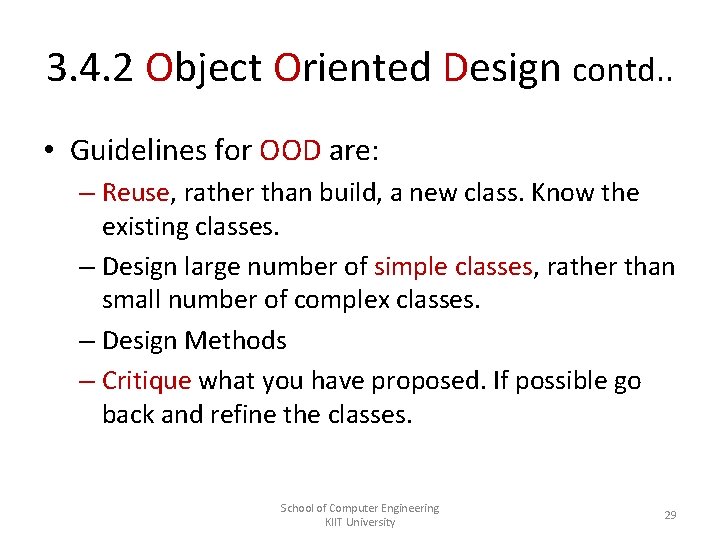 3.4.2 Object Oriented Design contd..

• Guidelines for OOD are:

– Reuse, rather than build, a new class. Know the existing classes.

– Design large number of simple classes, rather than small number of complex classes.

– Design Methods

– Critique what you have proposed. If possible go back and refine the classes.

School of Computer Engineering
KIIT University

29